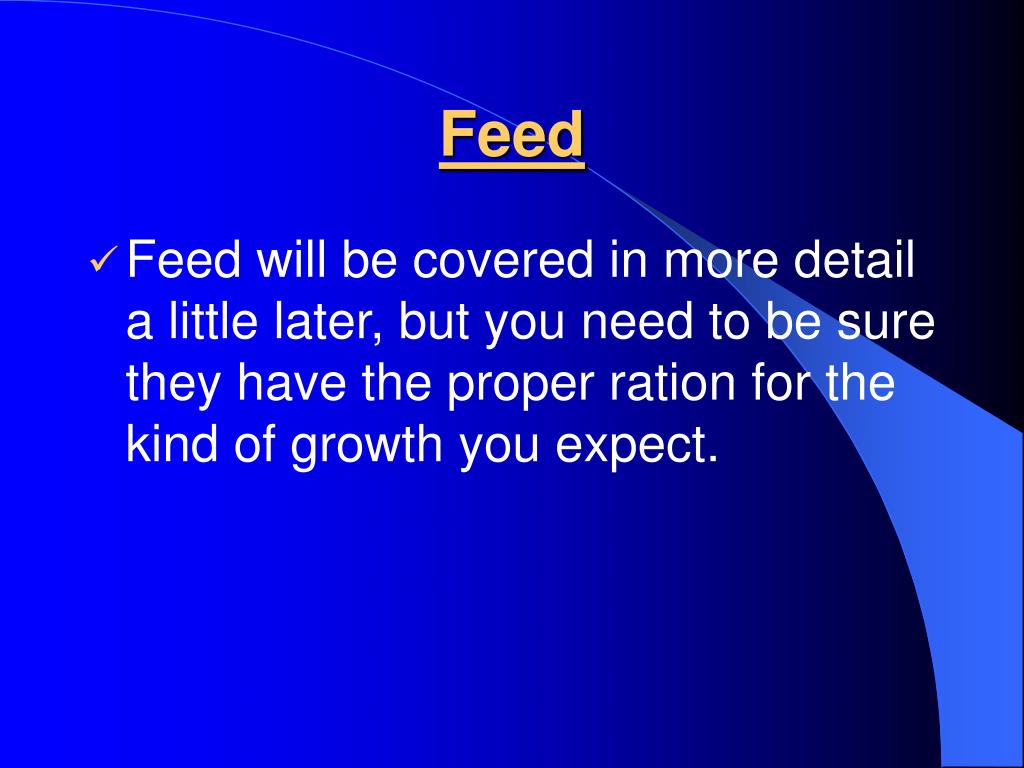 Feed

✓ Feed will be covered in more detail a little later, but you need to be sure they have the proper ration for the kind of growth you expect.